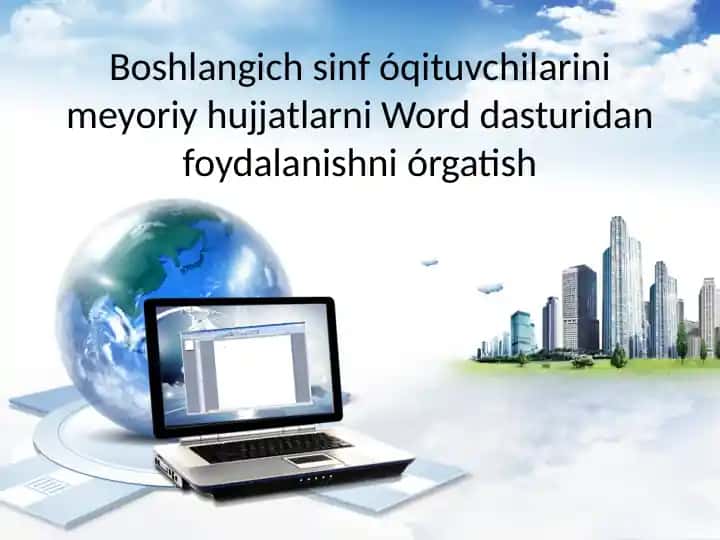 Boshlangich sinf óqituvchilarini meyoriy hujjatlarni Word dasturidan foydalanishni órgatish